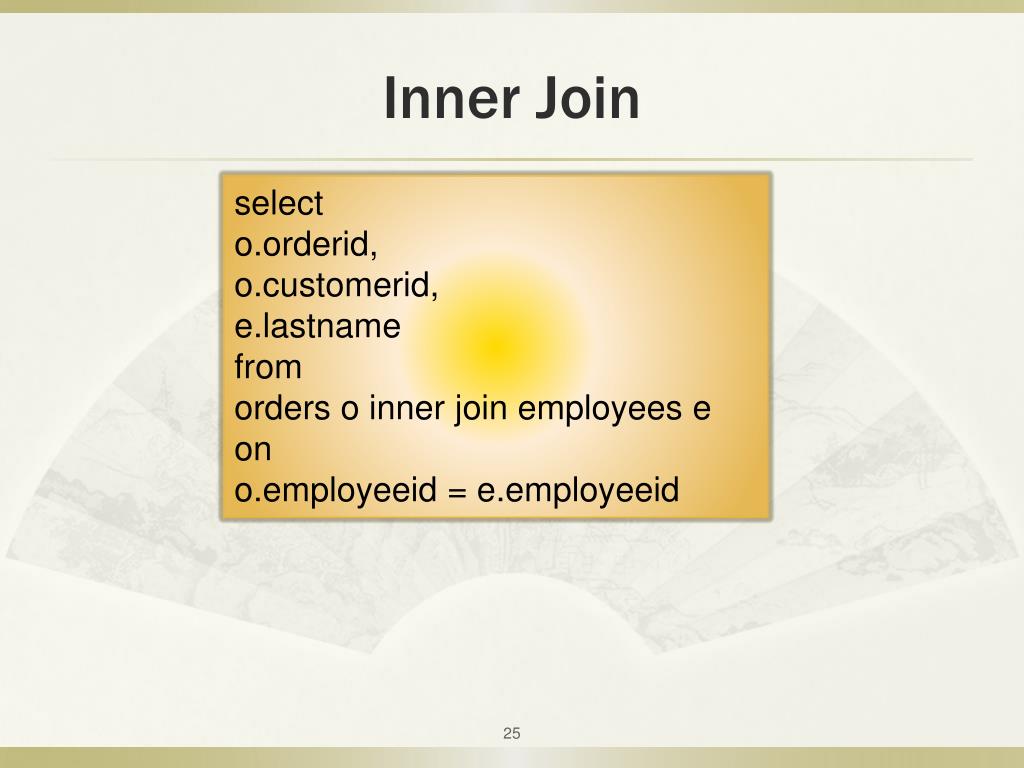 Inner Join

select
o.orderid,
o.customerid,
e.lastname
from
orders o inner join employees e
on
o.employeeid = e.employeeid

25